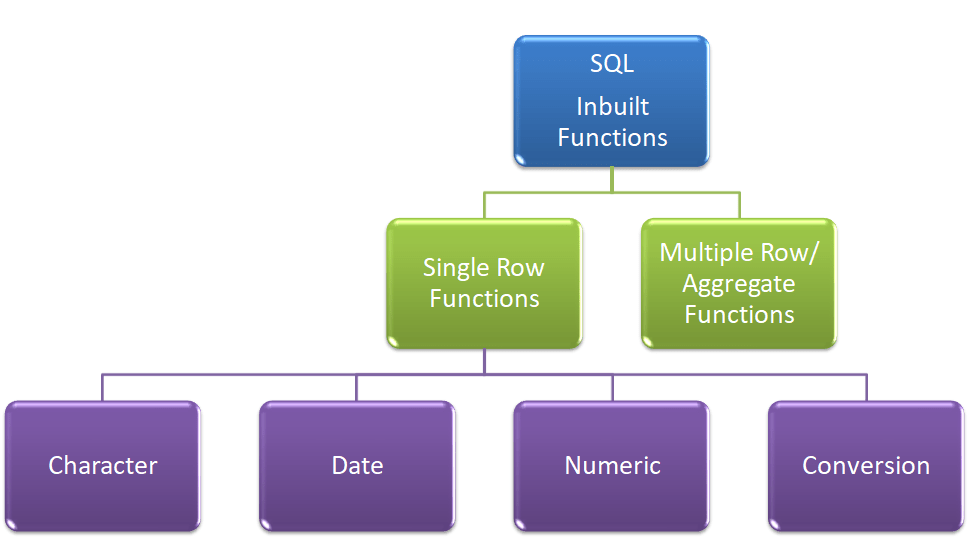 SQL
Inbuilt Functions

Single Row Functions

Multiple Row/ Aggregate Functions

Character

Date

Numeric

Conversion